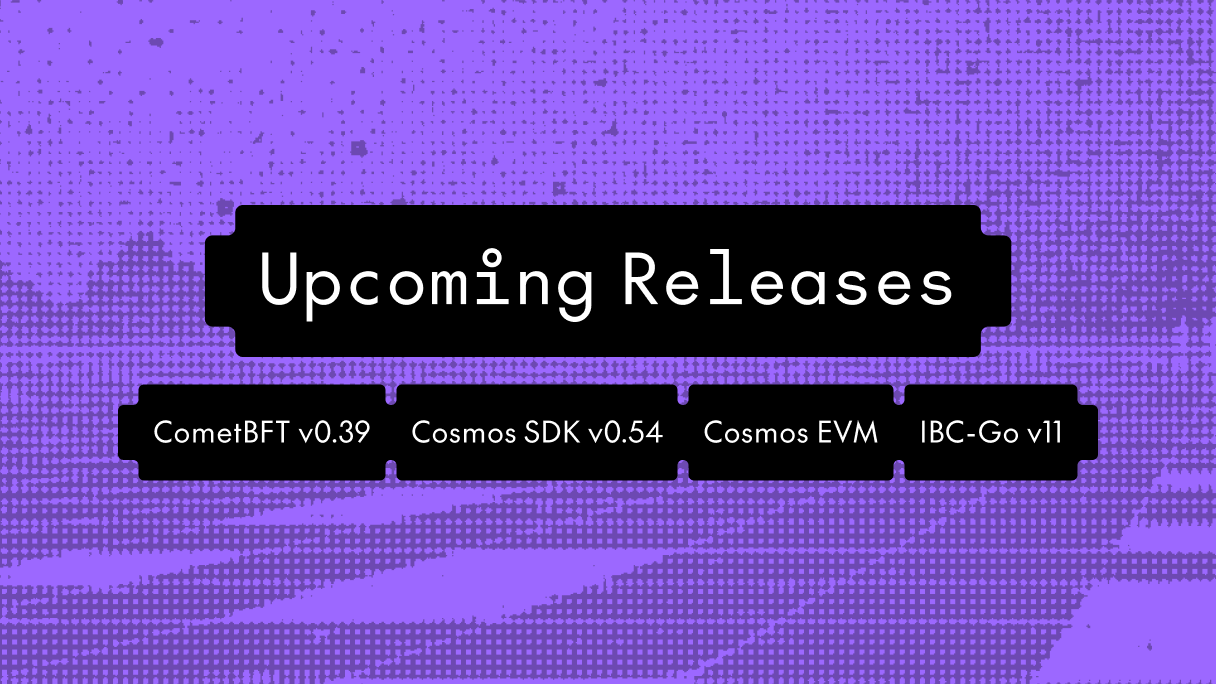 Upcoming Releases

CometBFT v0.39

Cosmos SDK v0.54

Cosmos EVM

IBC-Go v11